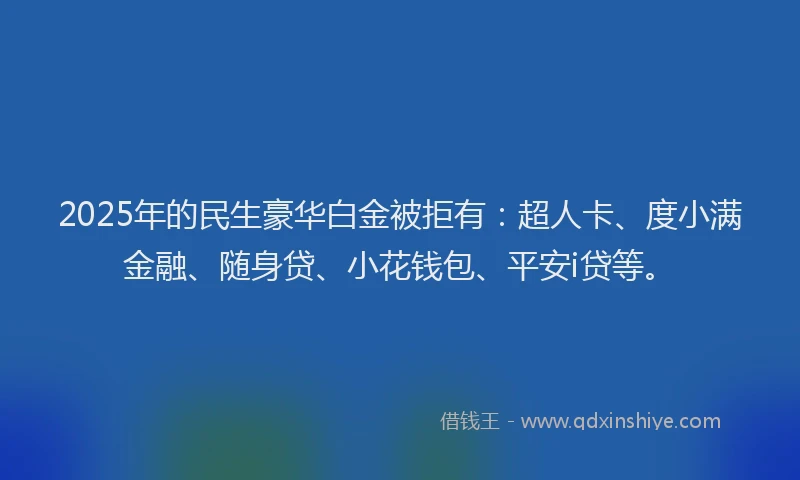 2025年的民生豪华白金被拒有：超人卡、度小满金融、随身贷、小花钱包、平安i贷等。

借钱王 - www.qdxinshiye.com